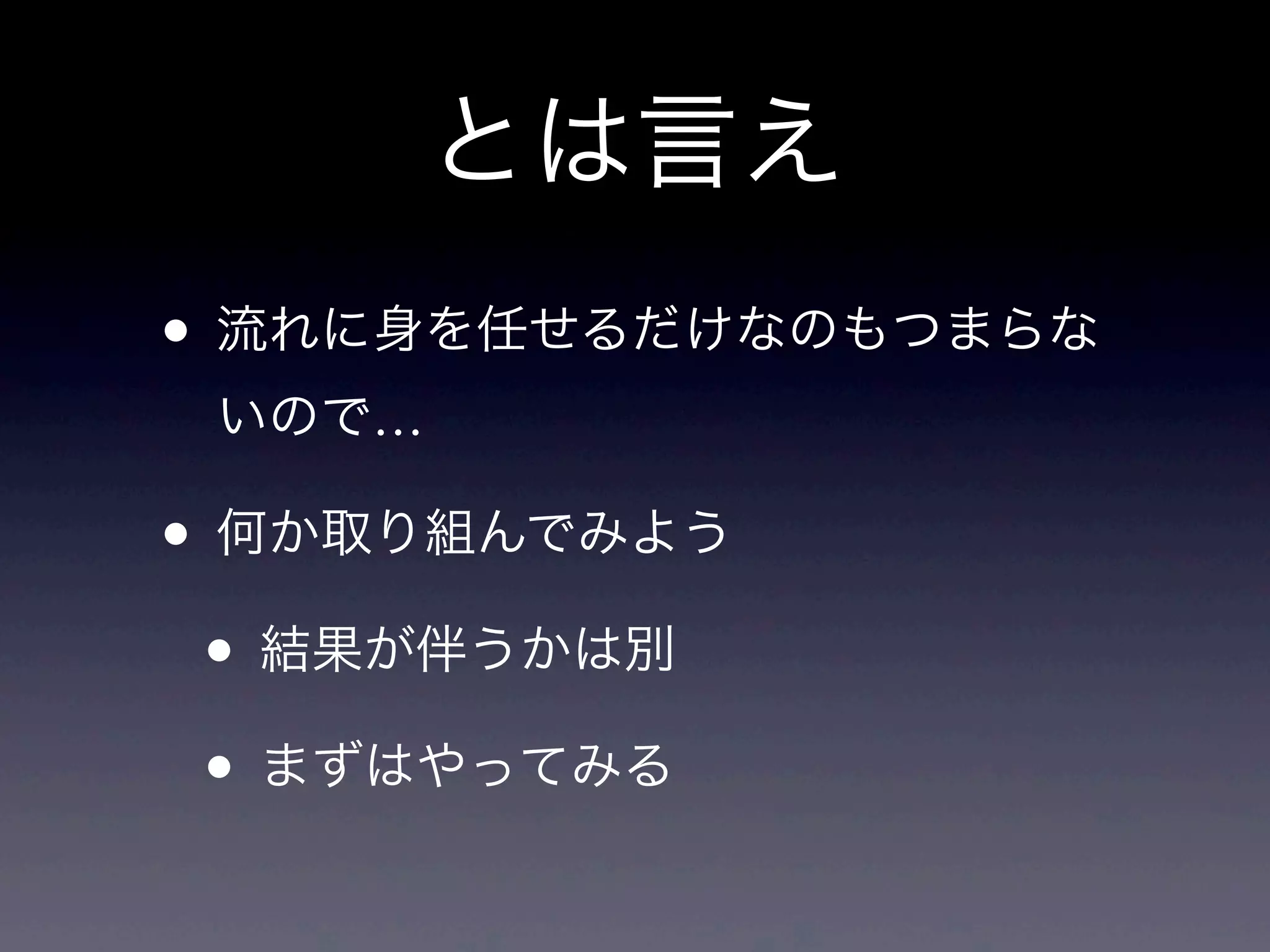 とは言え

• 流れに身を任せるだけなのもつまらないので…

• 何か取り組んでみよう

• 結果が伴うかは別

• まずはやってみる